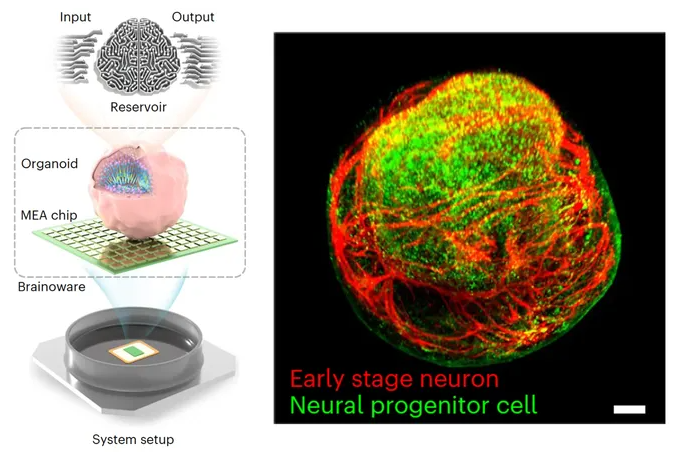 Input
Output
Reservoir
Organoid
MEA chip
Brainoware
System setup

Early stage neuron
Neural progenitor cell